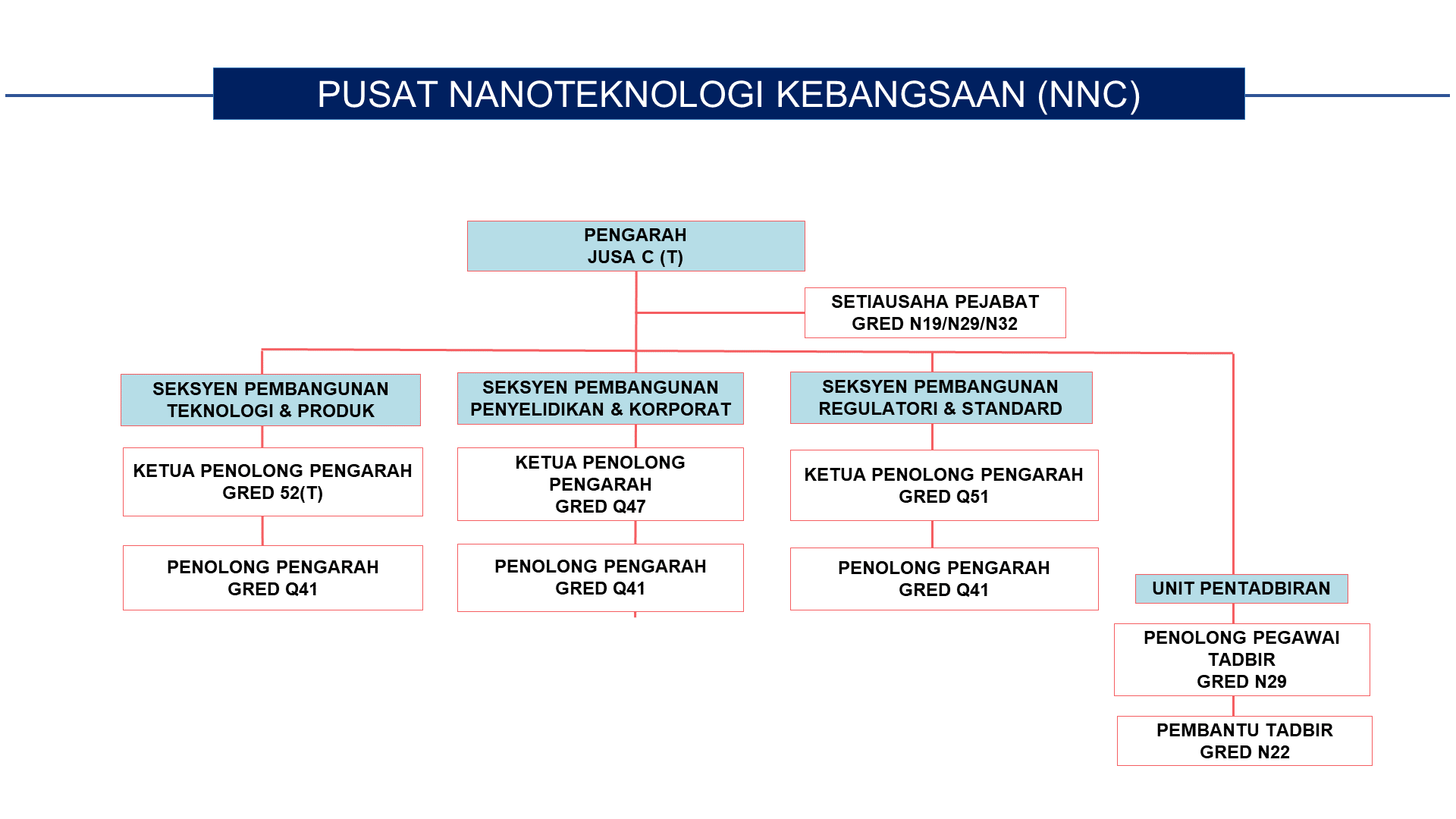 PUSAT NANOTEKNOLOGI KEBANGSAAN (NNC)

PENGARAH
JUSA C (T)

SETIAUSAHA PEJABAT
GRED N19/N29/N32

SEKSYEN PEMBANGUNAN TEKNOLOGI & PRODUK

KETUA PENOLONG PENGARAH
GRED 52(T)

PENOLONG PENGARAH
GRED Q41

SEKSYEN PEMBANGUNAN PENYELIDIKAN & KORPORAT

KETUA PENOLONG PENGARAH
GRED Q47

PENOLONG PENGARAH
GRED Q41

SEKSYEN PEMBANGUNAN REGULATORI & STANDARD

KETUA PENOLONG PENGARAH
GRED Q51

PENOLONG PENGARAH
GRED Q41

UNIT PENTADBIRAN

PENOLONG PEGAWAI TADBIR
GRED N29

PEMBANTU TADBIR
GRED N22